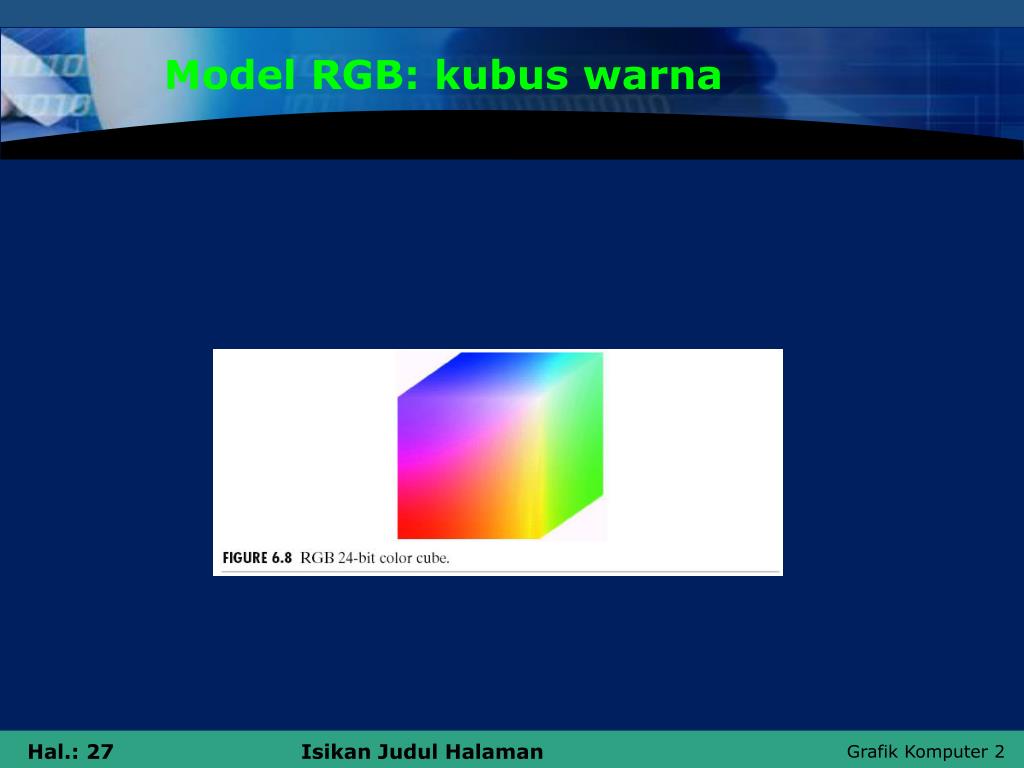 Model RGB: kubus warna

FIGURE 6.8 RGB 24-bit color cube.

Hal.: 27

Isikan Judul Halaman

Grafik Komputer 2